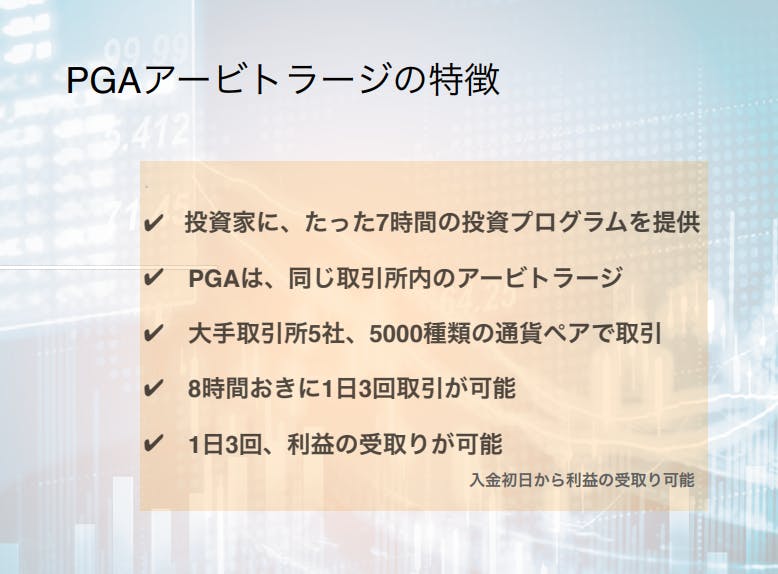 PGAアービトラージの特徴

✔ 投資家に、たった7時間の投資プログラムを提供

✔ PGAは、同じ取引所内のアービトラージ

✔ 大手取引所5社、5000種類の通貨ペアで取引

✔ 8時間おきに1日3回取引が可能

✔ 1日3回、利益の受取りが可能

入金初日から利益の受取り可能